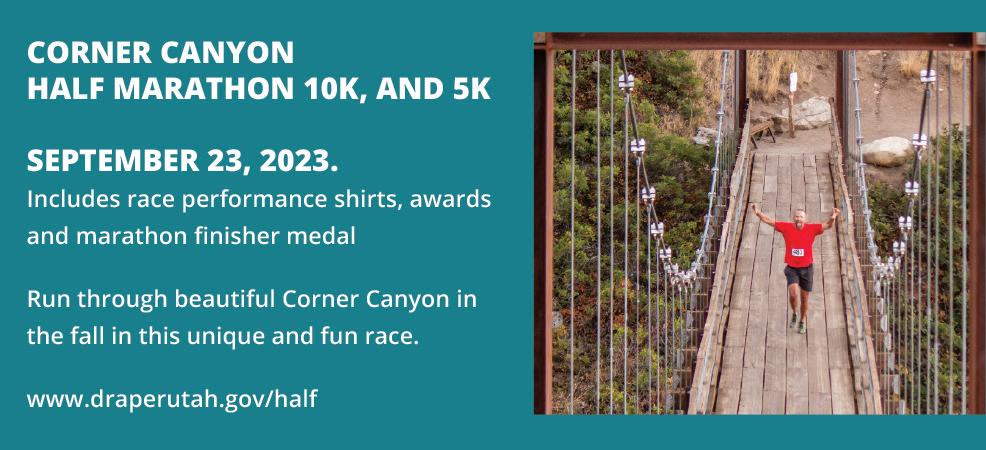 CORNER CANYON
HALF MARATHON 10K, AND 5K

SEPTEMBER 23, 2023.
Includes race performance shirts, awards and marathon finisher medal

Run through beautiful Corner Canyon in the fall in this unique and fun race.

www.draperutah.gov/half